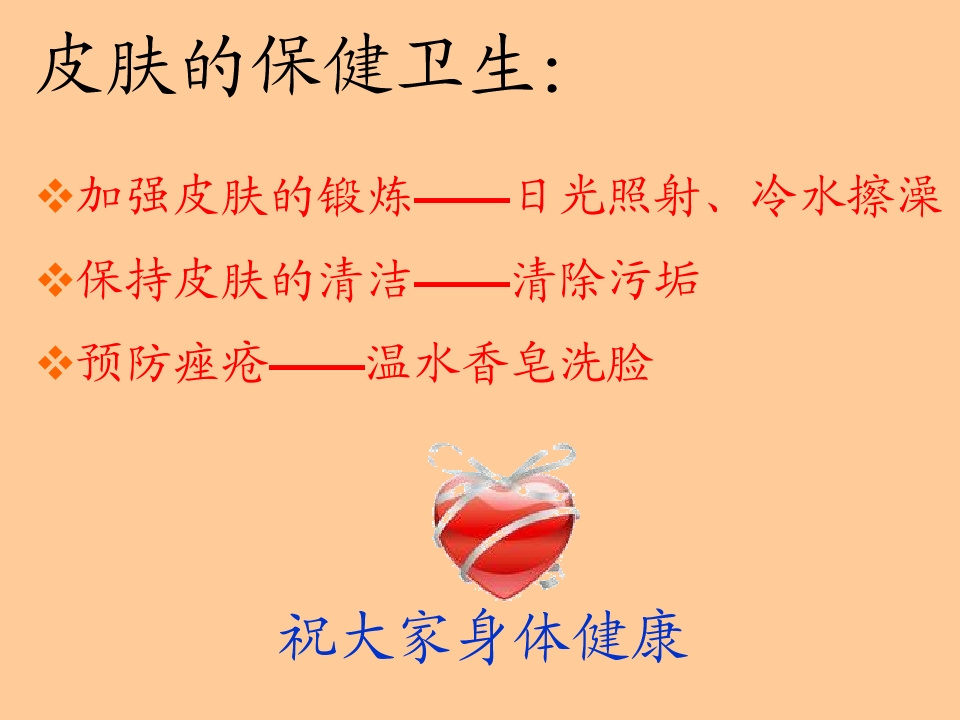 皮肤的保健卫生:

❖加强皮肤的锻炼——日光照射、冷水擦澡

❖保持皮肤的清洁——清除污垢

❖预防痤疮——温水香皂洗脸

祝大家身体健康